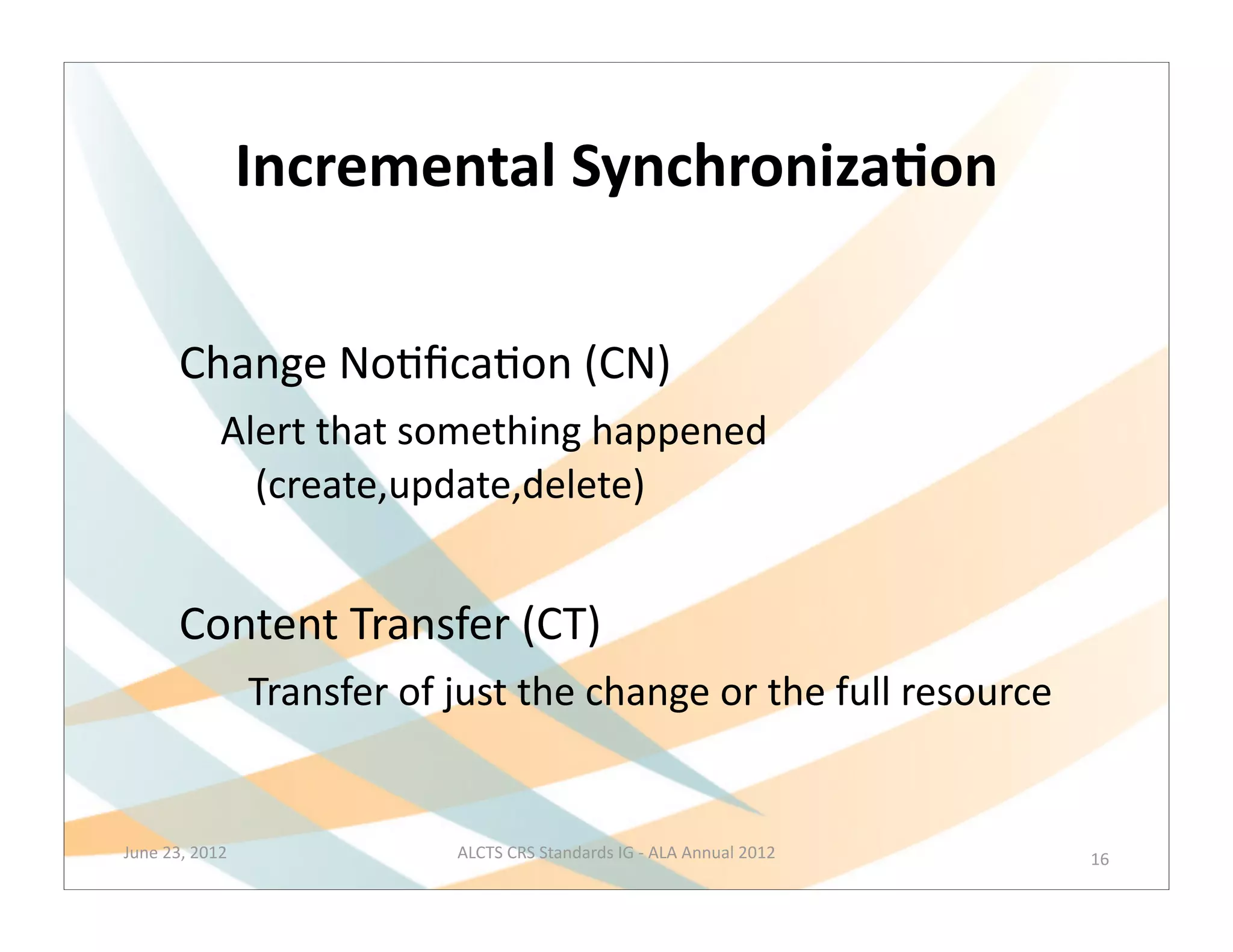 Incremental Synchronization

Change Notification (CN)

Alert that something happened (create,update,delete)

Content Transfer (CT)

Transfer of just the change or the full resource

June 23, 2012

ALCTS CRS Standards IG - ALA Annual 2012

16